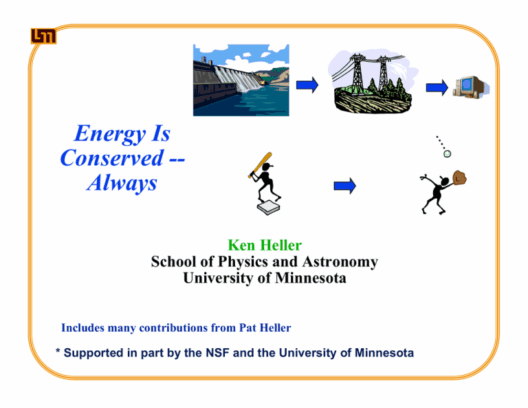 Energy Is Conserved -- Always

Ken Heller
School of Physics and Astronomy
University of Minnesota

Includes many contributions from Pat Heller

* Supported in part by the NSF and the University of Minnesota